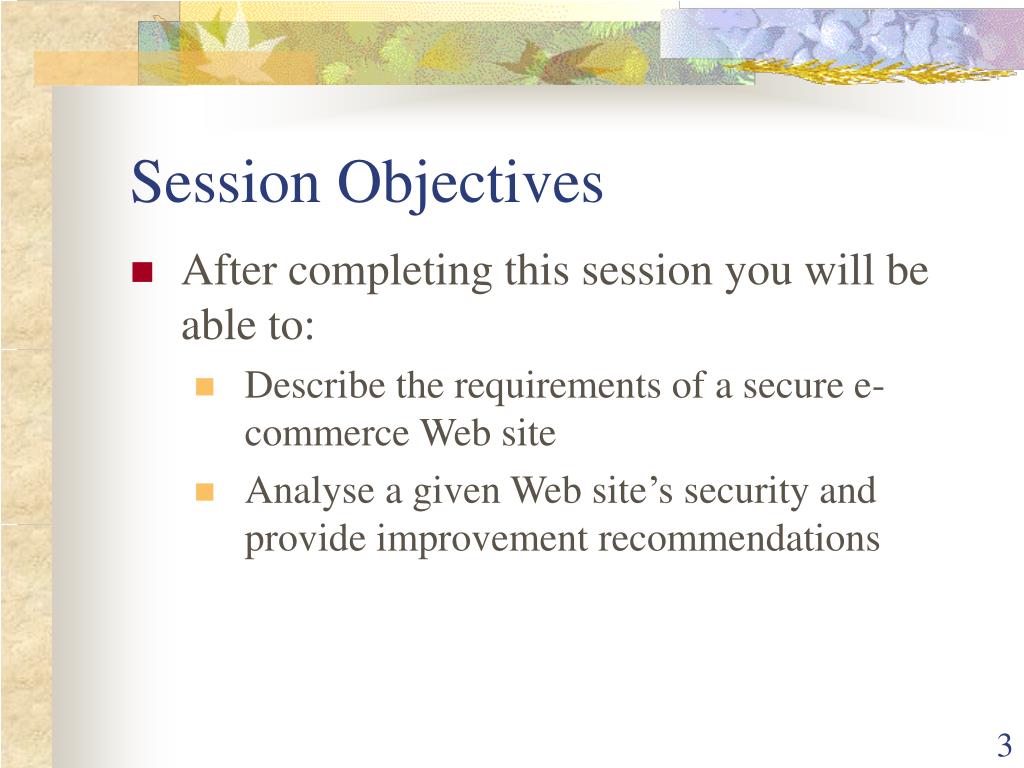 Session Objectives

After completing this session you will be able to:

Describe the requirements of a secure e-commerce Web site

Analyse a given Web site's security and provide improvement recommendations

3